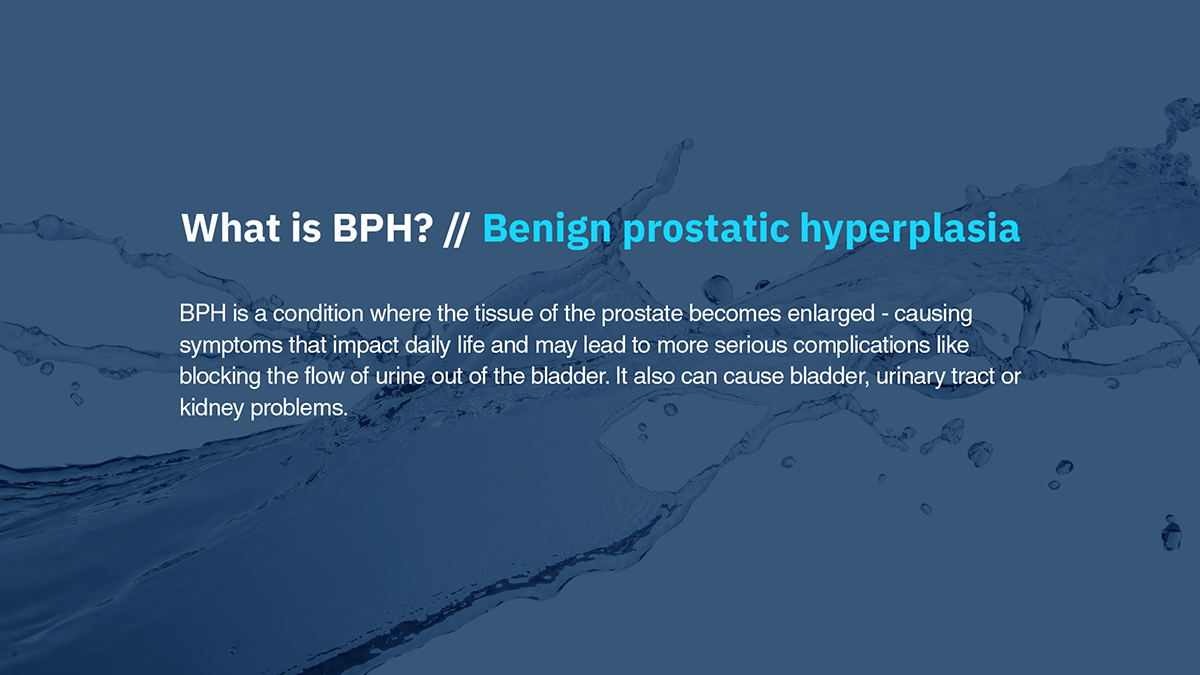 What is BPH? // Benign prostatic hyperplasia

BPH is a condition where the tissue of the prostate becomes enlarged - causing symptoms that impact daily life and may lead to more serious complications like blocking the flow of urine out of the bladder. It also can cause bladder, urinary tract or kidney problems.